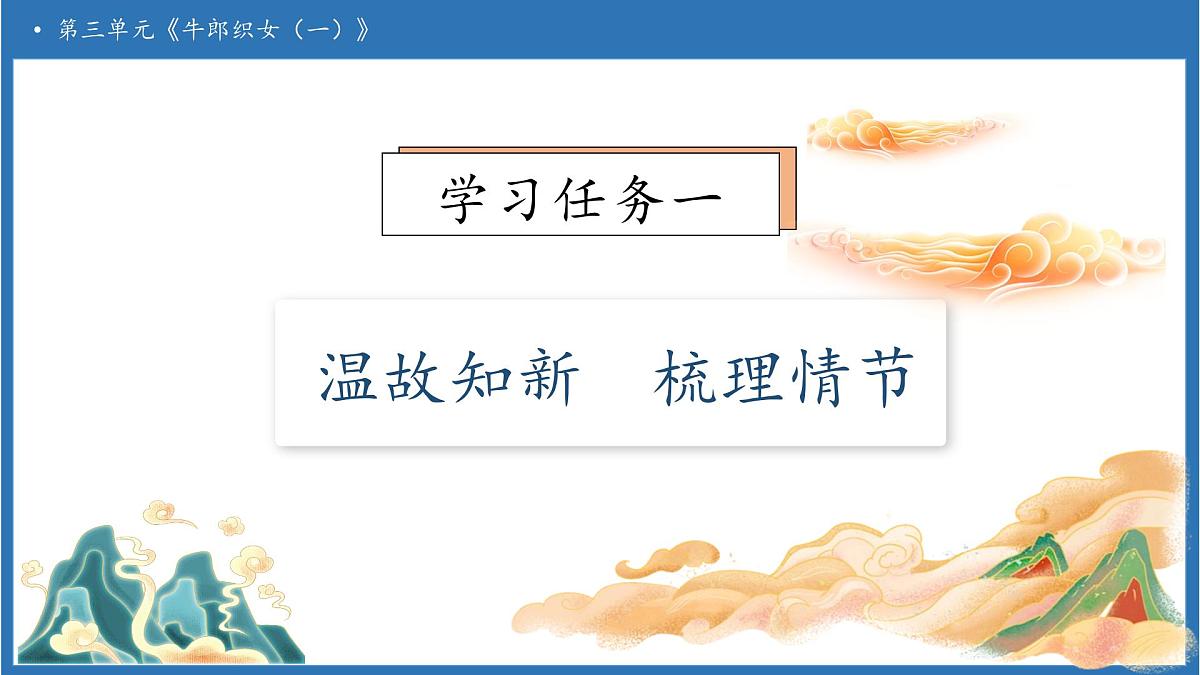 • 第三单元《牛郎织女（一）》

学习任务一

温故知新　梳理情节